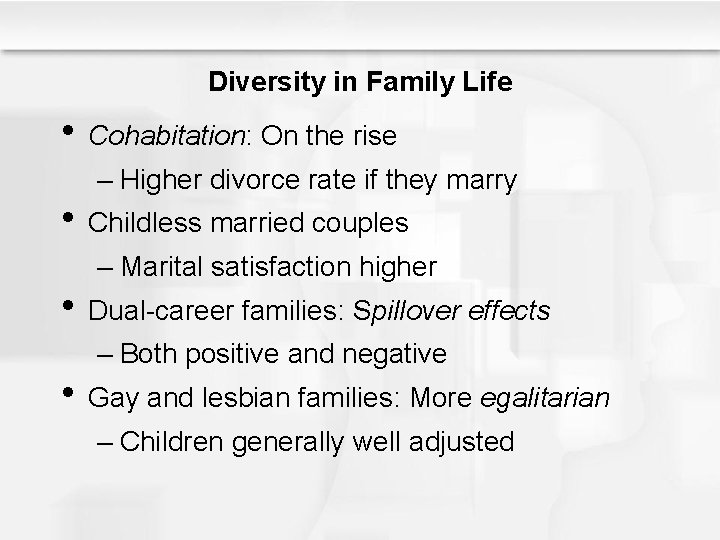 Diversity in Family Life

• Cohabitation: On the rise
 – Higher divorce rate if they marry
• Childless married couples
 – Marital satisfaction higher
• Dual-career families: Spillover effects
 – Both positive and negative
• Gay and lesbian families: More egalitarian
 – Children generally well adjusted